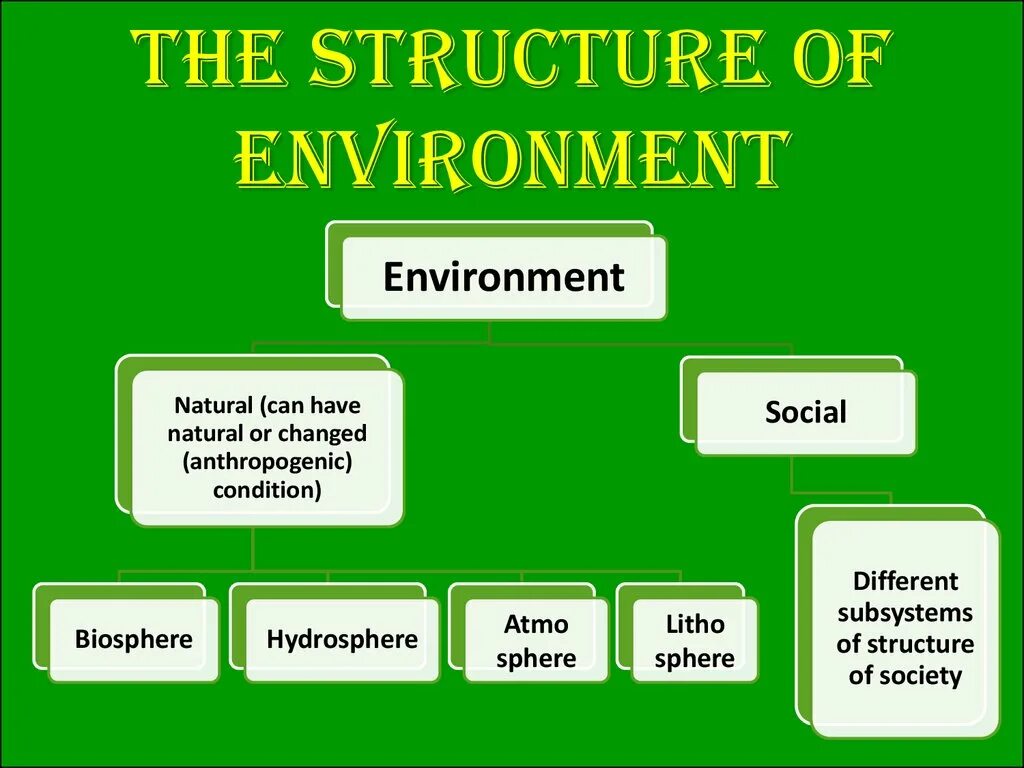 THE STRUCTURE OF ENVIRONMENT

Environment

Natural (can have natural or changed (anthropogenic) condition)

Social

Biosphere

Hydrosphere

Atmo sphere

Litho sphere

Different subsystems of structure of society